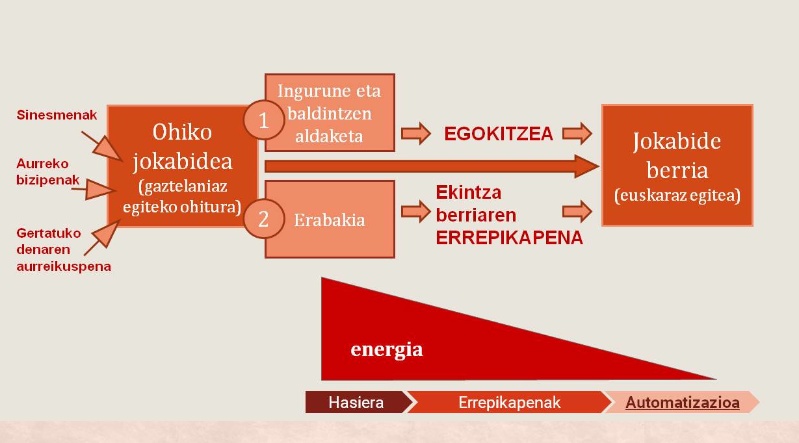 Sinesmenak

Aurreko bizipenak

Gertatuko denaren aurreikuspena

Ohiko jokabidea (gaztelaniaz egiteko ohitura)

1

Ingurune eta baldintzen aldaketa

EGOKITZEA

2

Erabakia

Ekintza berriaren ERREPIKAPENA

Jokabide berria (euskaraz egitea)

energia

Hasiera

Errepikapenak

Automatizazioa